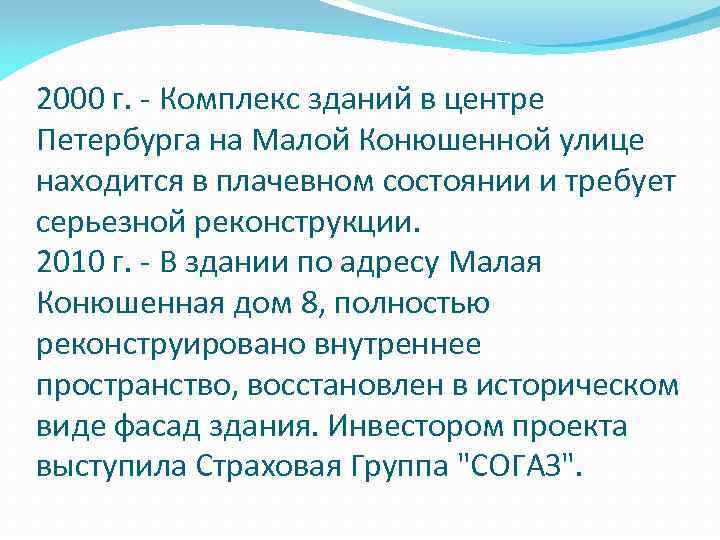 2000 г. - Комплекс зданий в центре Петербурга на Малой Конюшенной улице находится в плачевном состоянии и требует серьезной реконструкции.
2010 г. - В здании по адресу Малая Конюшенная дом 8, полностью реконструировано внутреннее пространство, восстановлен в историческом виде фасад здания. Инвестором проекта выступила Страховая Группа "СОГАЗ".